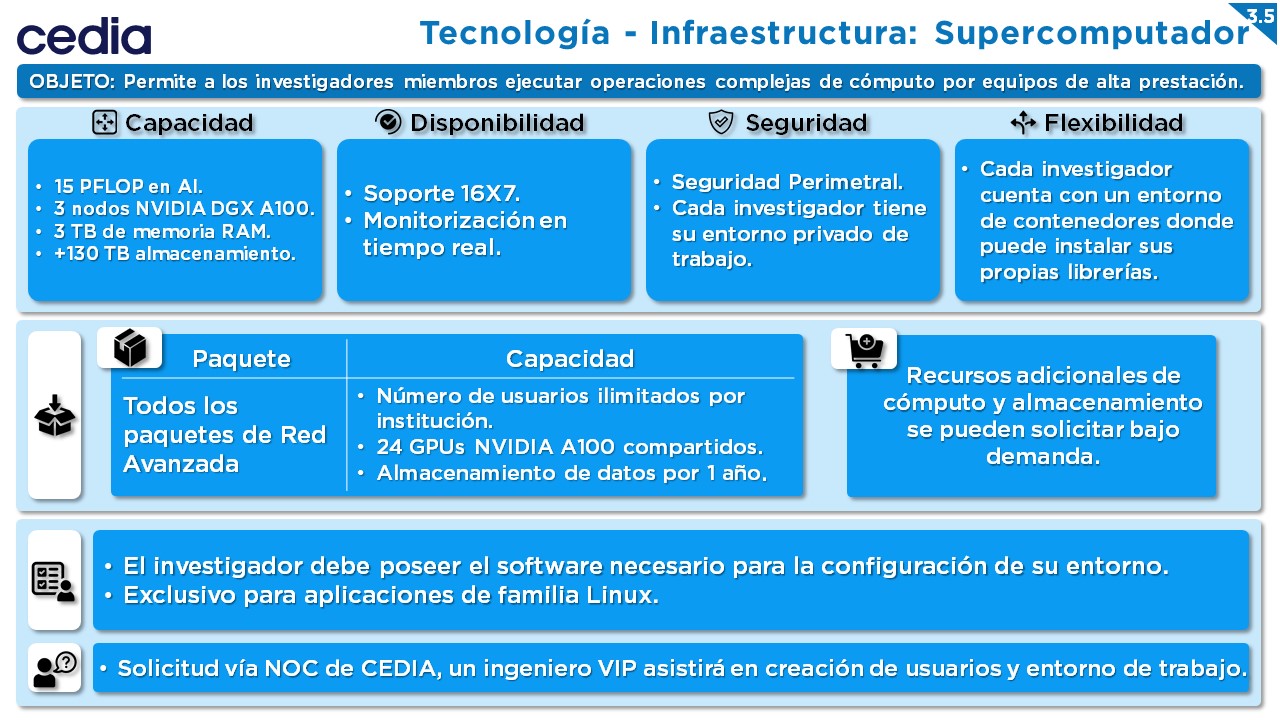 cedia

Tecnología - Infraestructura: Supercomputador

3.5

OBJETO: Permite a los investigadores miembros ejecutar operaciones complejas de cómputo por equipos de alta prestación.

Capacidad

• 15 PFLOP en AI.
• 3 nodos NVIDIA DGX A100.
• 3 TB de memoria RAM.
• +130 TB almacenamiento.

Disponibilidad

• Soporte 16X7.
• Monitorización en tiempo real.

Seguridad

• Seguridad Perimetral.
• Cada investigador tiene su entorno privado de trabajo.

Flexibilidad

• Cada investigador cuenta con un entorno de contenedores donde puede instalar sus propias librerías.

| Paquete | Capacidad |
|---|---|
| Todos los paquetes de Red Avanzada | • Número de usuarios ilimitados por institución. • 24 GPUs NVIDIA A100 compartidos. • Almacenamiento de datos por 1 año. |

Recursos adicionales de cómputo y almacenamiento se pueden solicitar bajo demanda.

• El investigador debe poseer el software necesario para la configuración de su entorno.
• Exclusivo para aplicaciones de familia Linux.

• Solicitud vía NOC de CEDIA, un ingeniero VIP asistirá en creación de usuarios y entorno de trabajo.